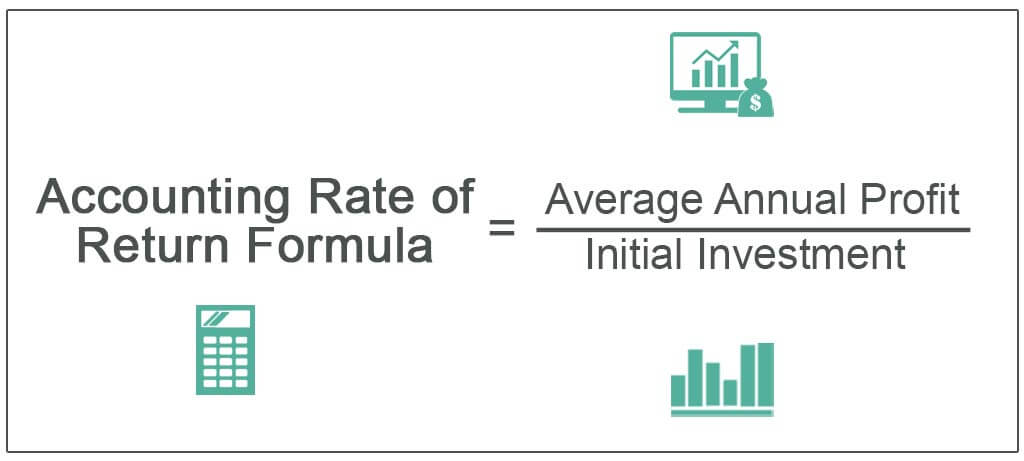 $\text{Accounting Rate of Return Formula} = \frac{\text{Average Annual Profit}}{\text{Initial Investment}}$